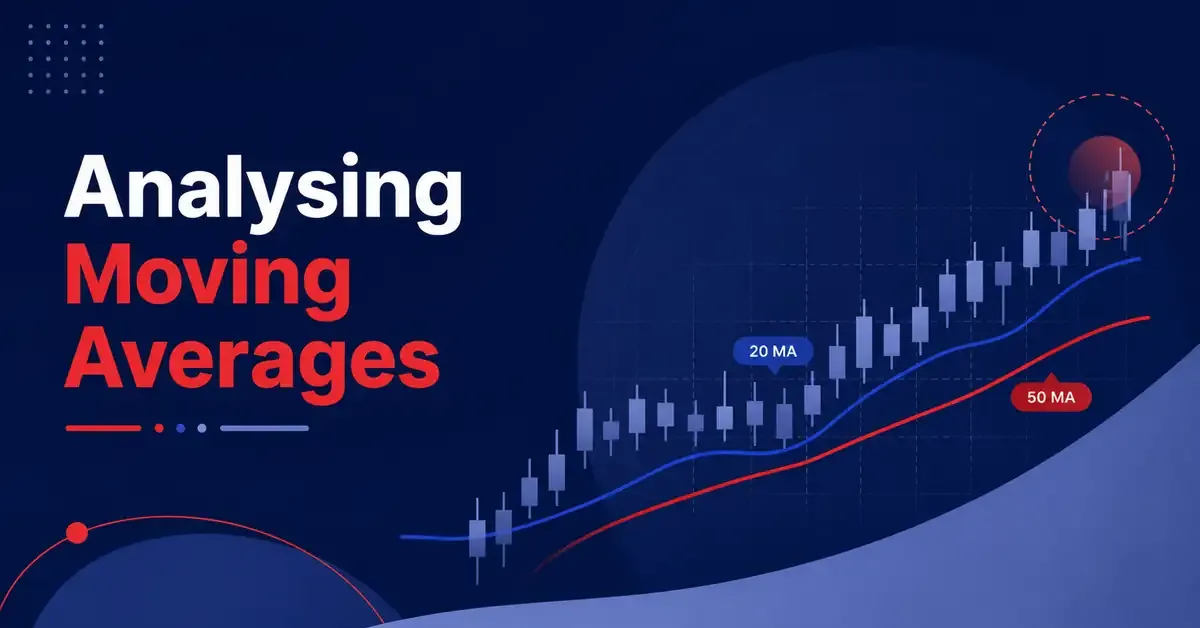 Analysing
Moving
Averages

20 MA

50 MA